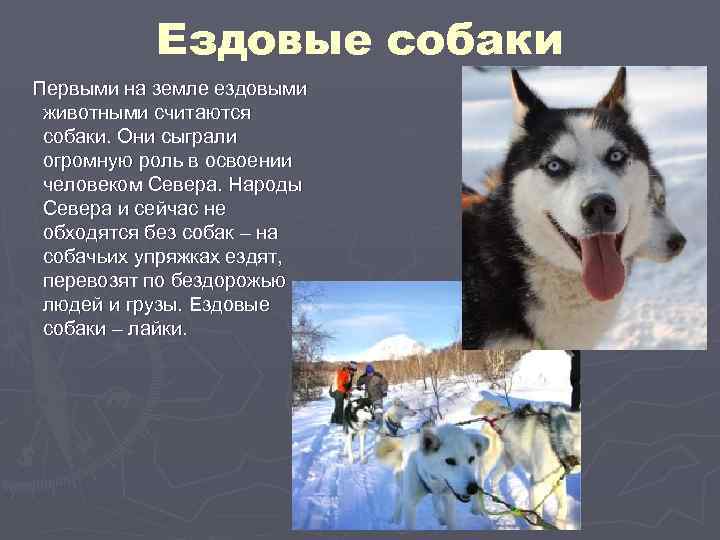 Ездовые собаки

Первыми на земле ездовыми животными считаются собаки. Они сыграли огромную роль в освоении человеком Севера. Народы Севера и сейчас не обходятся без собак – на собачьих упряжках ездят, перевозят по бездорожью людей и грузы. Ездовые собаки – лайки.